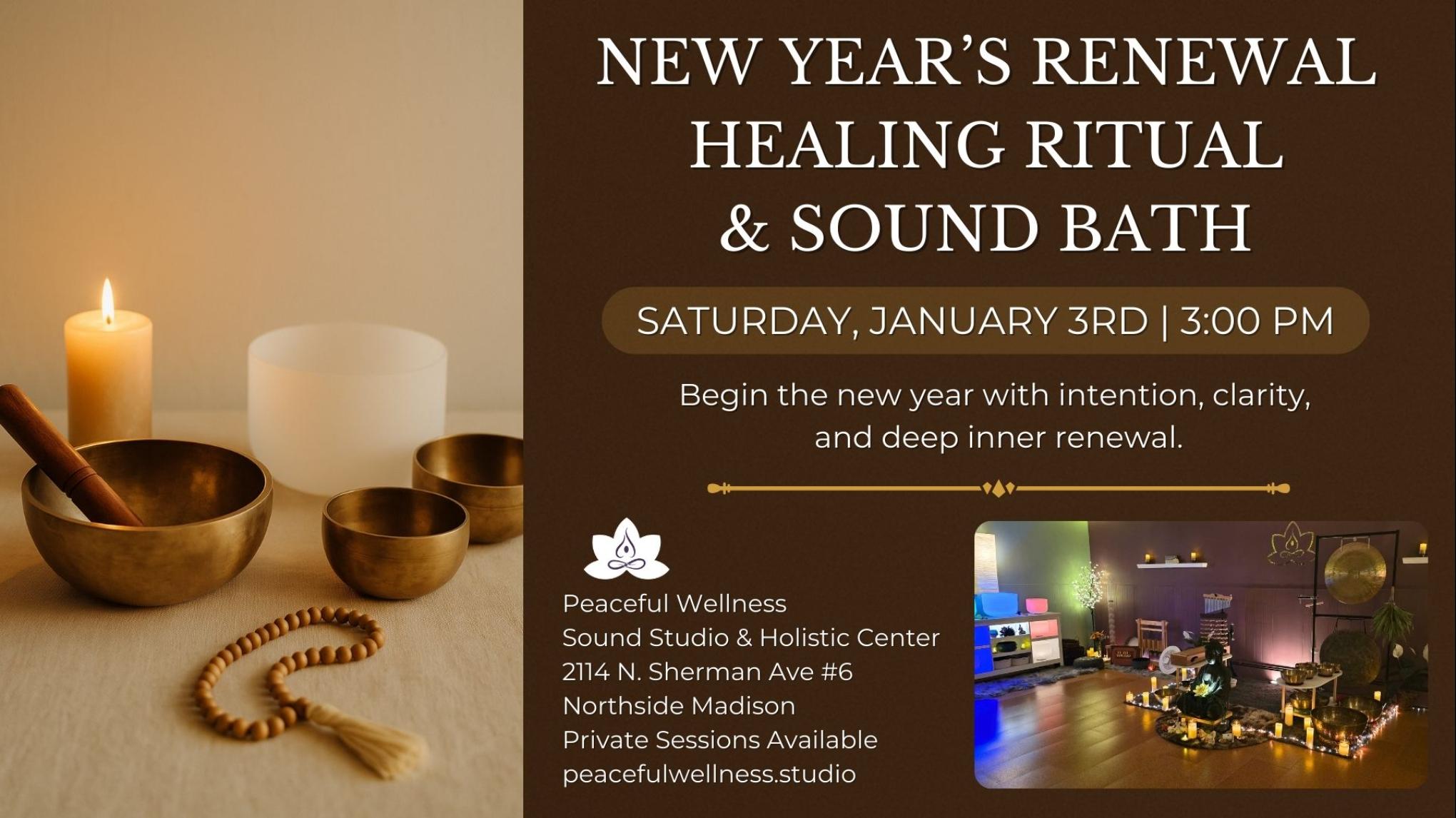 NEW YEAR'S RENEWAL HEALING RITUAL & SOUND BATH

SATURDAY, JANUARY 3RD | 3:00 PM

Begin the new year with intention, clarity, and deep inner renewal.

Peaceful Wellness
Sound Studio & Holistic Center
2114 N. Sherman Ave #6
Northside Madison
Private Sessions Available
peacefulwellness.studio